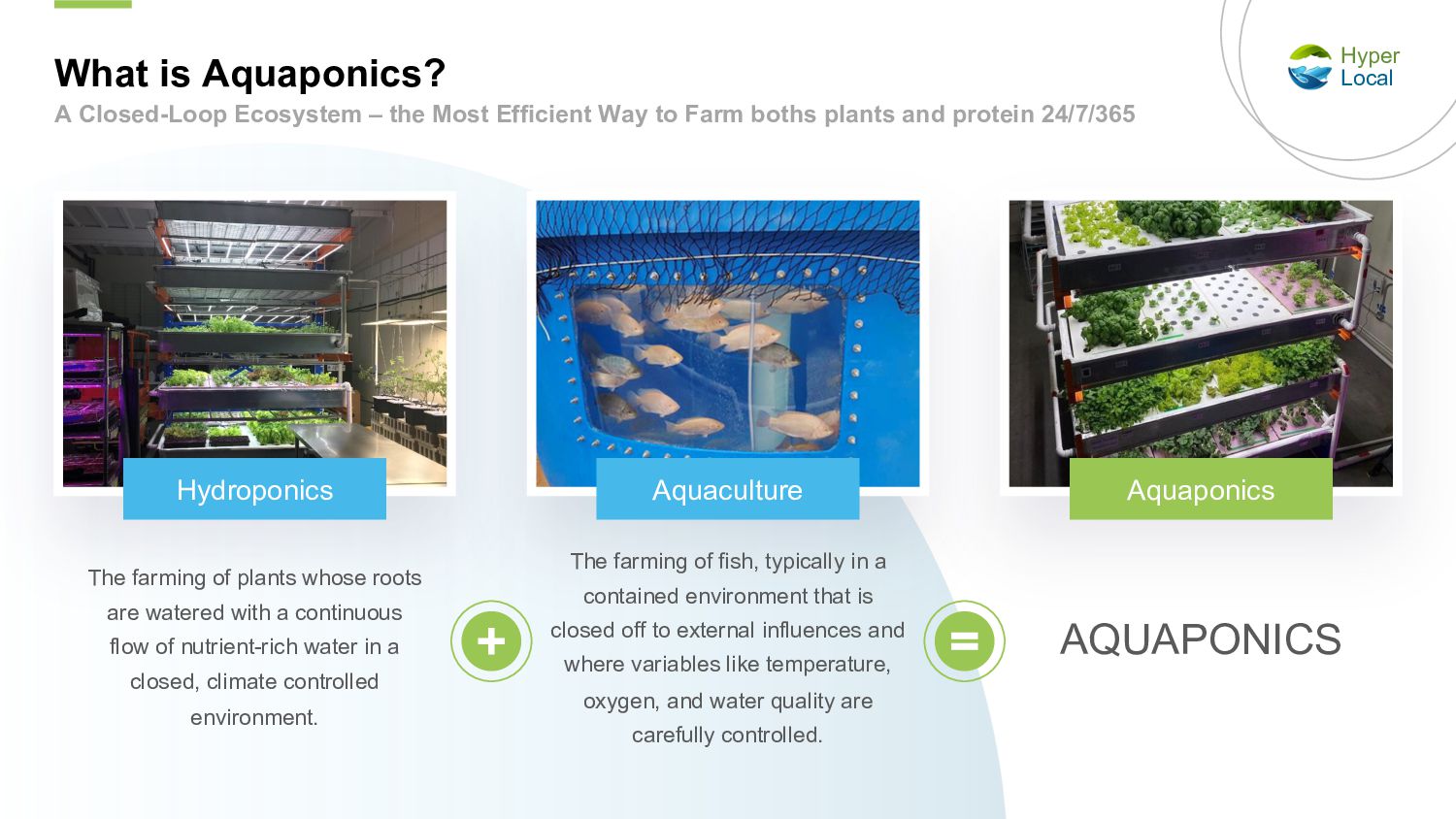 What is Aquaponics?

A Closed-Loop Ecosystem – the Most Efficient Way to Farm boths plants and protein 24/7/365

Hyper Local

Hydroponics

Aquaculture

Aquaponics

The farming of plants whose roots are watered with a continuous flow of nutrient-rich water in a closed, climate controlled environment.

+

The farming of fish, typically in a contained environment that is closed off to external influences and where variables like temperature, oxygen, and water quality are carefully controlled.

=

AQUAPONICS